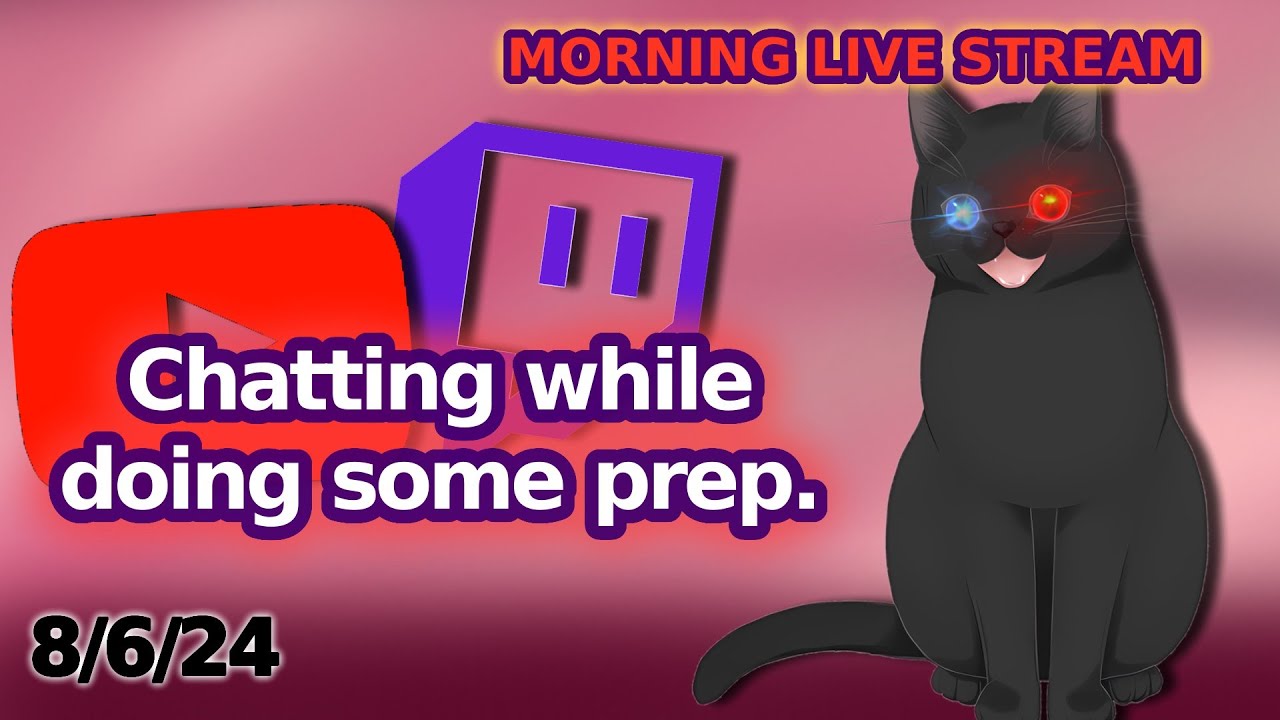 MORNING LIVE STREAM

Chatting while doing some prep.

8/6/24